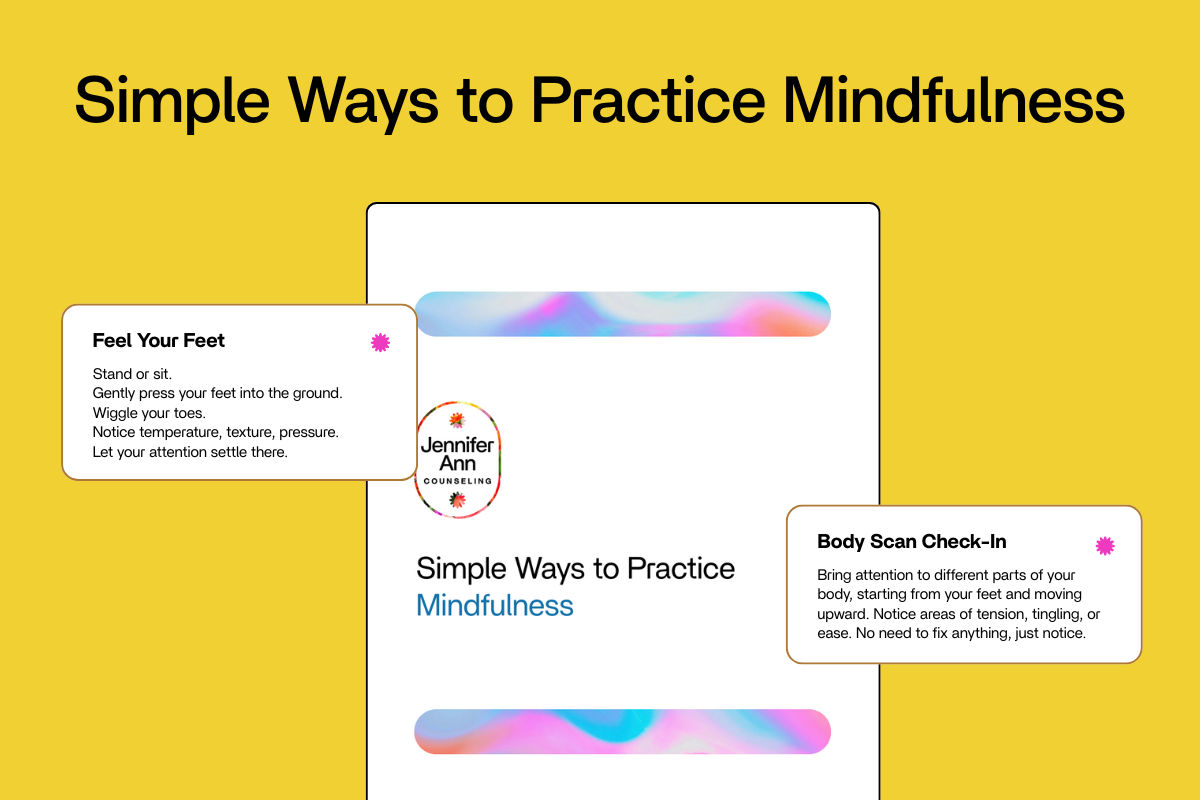 Simple Ways to Practice Mindfulness

Feel Your Feet

Stand or sit.
Gently press your feet into the ground.
Wiggle your toes.
Notice temperature, texture, pressure.
Let your attention settle there.

Jennifer Ann
COUNSELING

Simple Ways to Practice
Mindfulness

Body Scan Check-In

Bring attention to different parts of your body, starting from your feet and moving upward. Notice areas of tension, tingling, or ease. No need to fix anything, just notice.